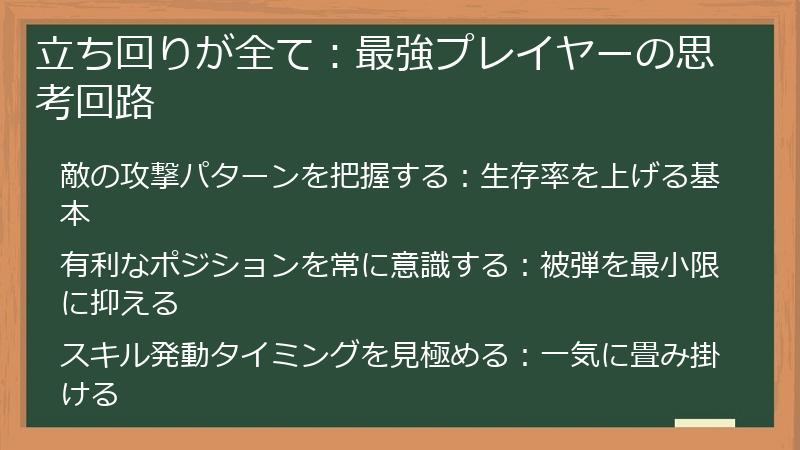 立ち回りが全て：最強プレイヤーの思考回路

敵の攻撃パターンを把握する：生存率を上げる基本

有利なポジションを常に意識する：被弾を最小限に抑える

スキル発動タイミングを見極める：一気に畳み掛ける